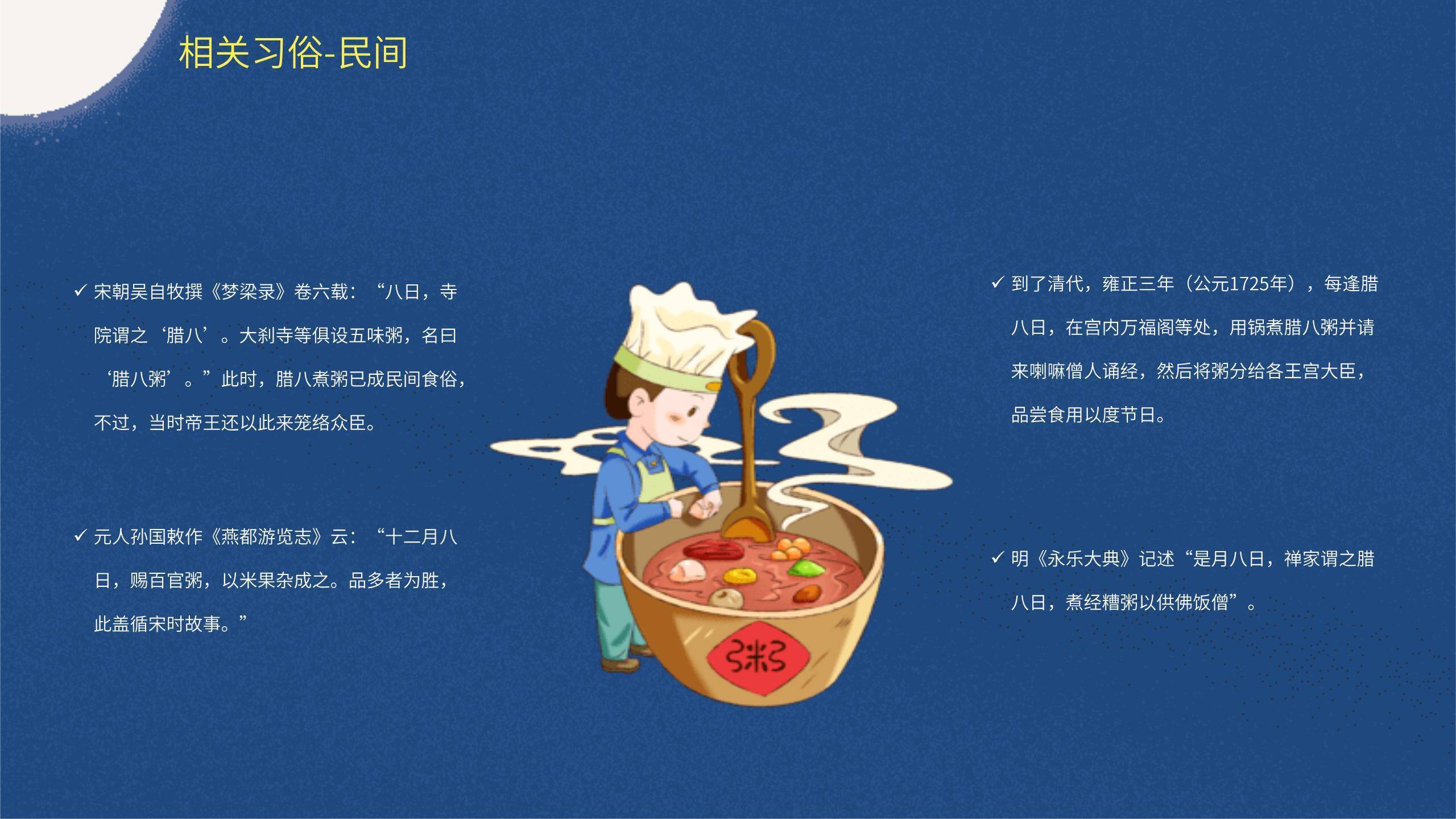 相关习俗-民间

✓ 宋朝吴自牧撰《梦梁录》卷六载：“八日，寺院谓之‘腊八’。大刹寺等俱设五味粥，名曰‘腊八粥’。”此时，腊八煮粥已成民间食俗，不过，当时帝王还以此来笼络众臣。

✓ 元人孙国敕作《燕都游览志》云：“十二月八日，赐百官粥，以米果杂成之。品多者为胜，此盖循宋时故事。”

粥

✓ 到了清代，雍正三年（公元1725年），每逢腊八日，在宫内万福阁等处，用锅煮腊八粥并请来喇嘛僧人诵经，然后将粥分给各王宫大臣，品尝食用以度节日。

✓ 明《永乐大典》记述“是月八日，禅家谓之腊八日，煮经糟粥以供佛饭僧”。